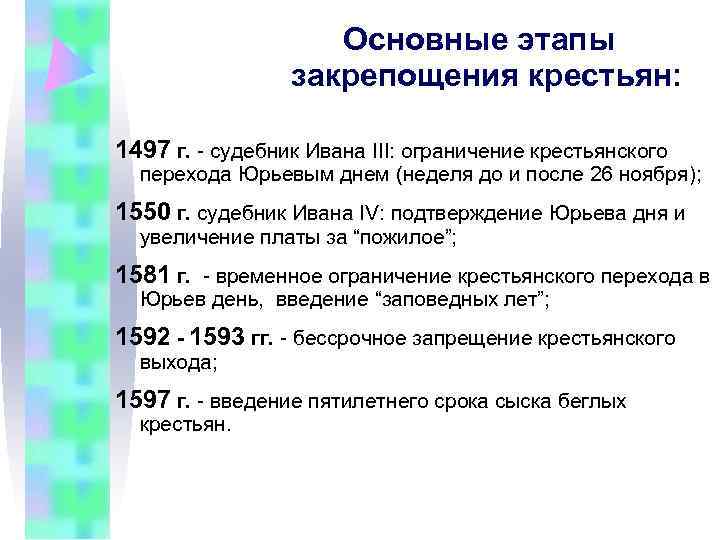 Основные этапы закрепощения крестьян:

1497 г. - судебник Ивана III: ограничение крестьянского перехода Юрьевым днем (неделя до и после 26 ноября);

1550 г. судебник Ивана IV: подтверждение Юрьева дня и увеличение платы за “пожилое”;

1581 г. - временное ограничение крестьянского перехода в Юрьев день, введение “заповедных лет”;

1592 - 1593 гг. - бессрочное запрещение крестьянского выхода;

1597 г. - введение пятилетнего срока сыска беглых крестьян.